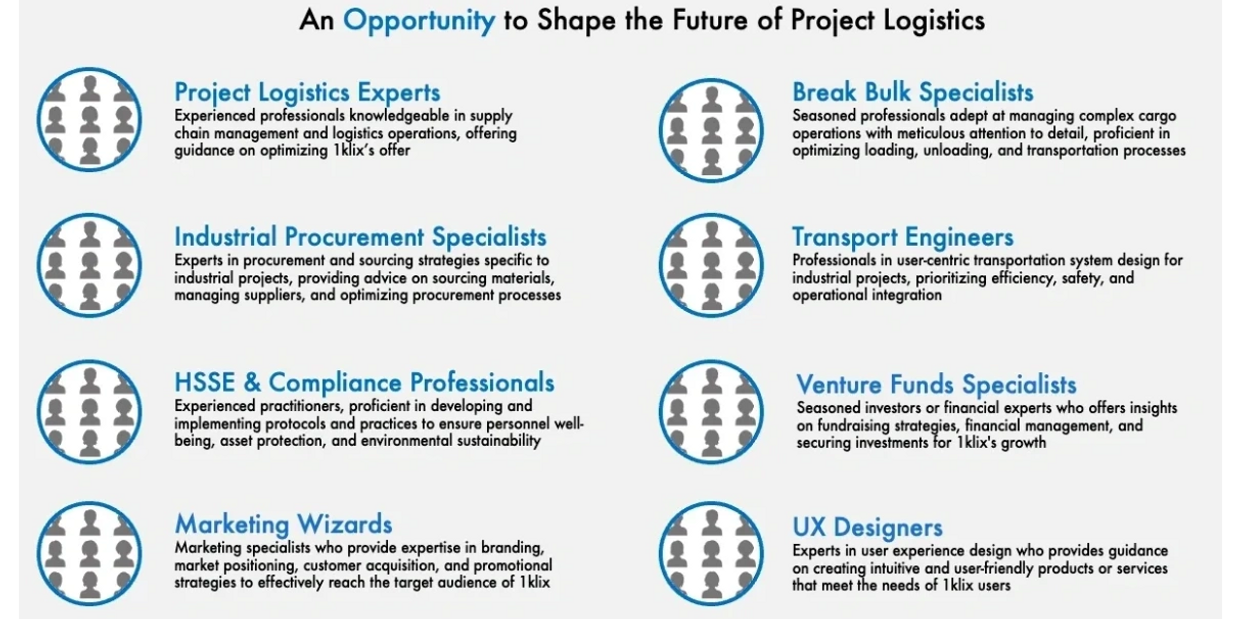 An Opportunity to Shape the Future of Project Logistics

Project Logistics Experts
Experienced professionals knowledgeable in supply chain management and logistics operations, offering guidance on optimizing 1klix's offer

Industrial Procurement Specialists
Experts in procurement and sourcing strategies specific to industrial projects, providing advice on sourcing materials, managing suppliers, and optimizing procurement processes

HSSE & Compliance Professionals
Experienced practitioners, proficient in developing and implementing protocols and practices to ensure personnel well-being, asset protection, and environmental sustainability

Marketing Wizards
Marketing specialists who provide expertise in branding, market positioning, customer acquisition, and promotional strategies to effectively reach the target audience of 1klix

Break Bulk Specialists
Seasoned professionals adept at managing complex cargo operations with meticulous attention to detail, proficient in optimizing loading, unloading, and transportation processes

Transport Engineers
Professionals in user-centric transportation system design for industrial projects, prioritizing efficiency, safety, and operational integration

Venture Funds Specialists
Seasoned investors or financial experts who offers insights on fundraising strategies, financial management, and securing investments for 1klix's growth

UX Designers
Experts in user experience design who provides guidance on creating intuitive and user-friendly products or services that meet the needs of 1klix users